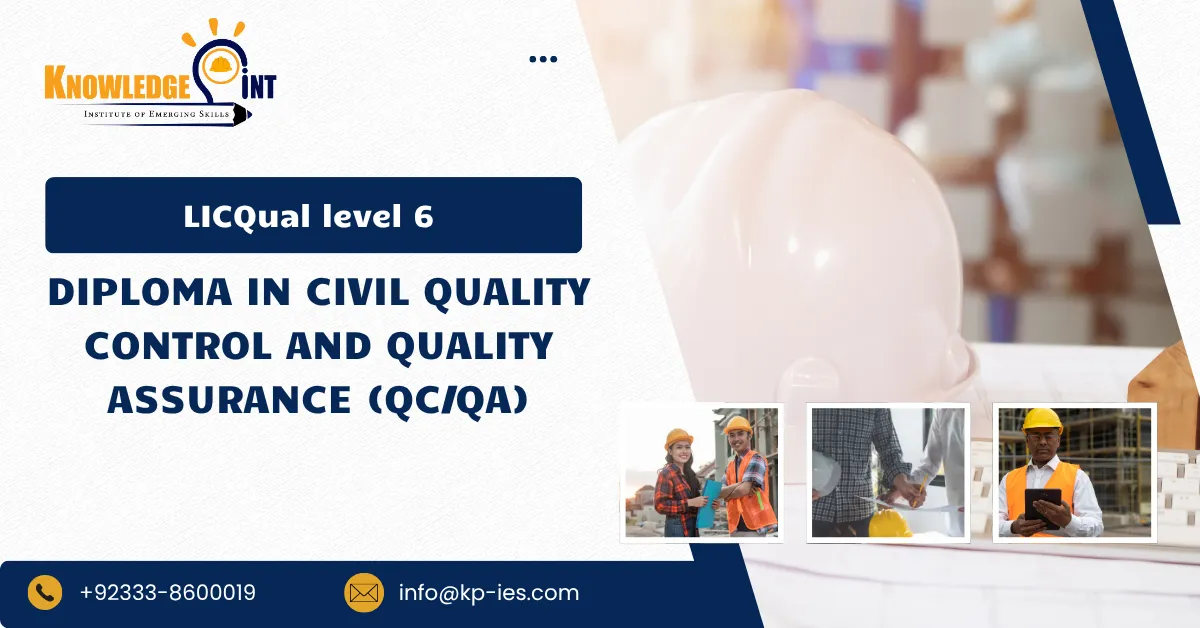 KNOWLEDGE INT
INSTITUTE OF EMERGING SKILLS

LICQual level 6

DIPLOMA IN CIVIL QUALITY CONTROL AND QUALITY ASSURANCE (QC/QA)

+92333-8600019

info@kp-ies.com